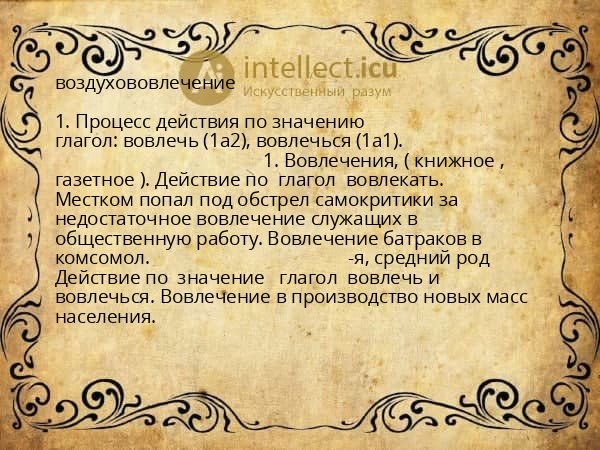 intellect.icu
Искусственный разум

воздухововлечение

1. Процесс действия по значению глагол: вовлечь (1а2), вовлечься (1а1).
1. Вовлечения, ( книжное , газетное ). Действие по глагол вовлекать. Местком попал под обстрел самокритики за недостаточное вовлечение служащих в общественную работу. Вовлечение батраков в комсомол. -я, средний род Действие по значение глагол вовлечь и вовлечься. Вовлечение в производство новых масс населения.